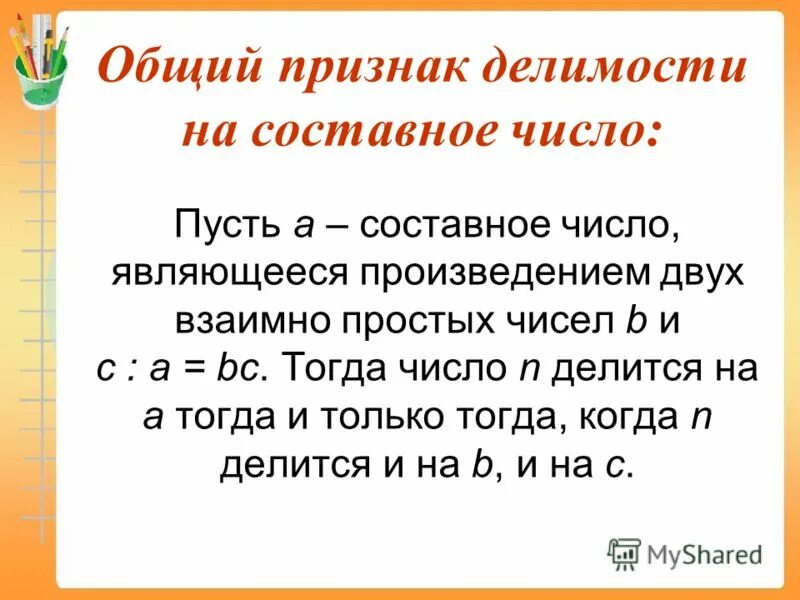 Общий признак делимости на составное число:

Пусть $a$ – составное число, являющееся произведением двух взаимно простых чисел $b$ и $c$ : $a = bc$. Тогда число $n$ делится на $a$ тогда и только тогда, когда $n$ делится и на $b$, и на $c$.

MyShared